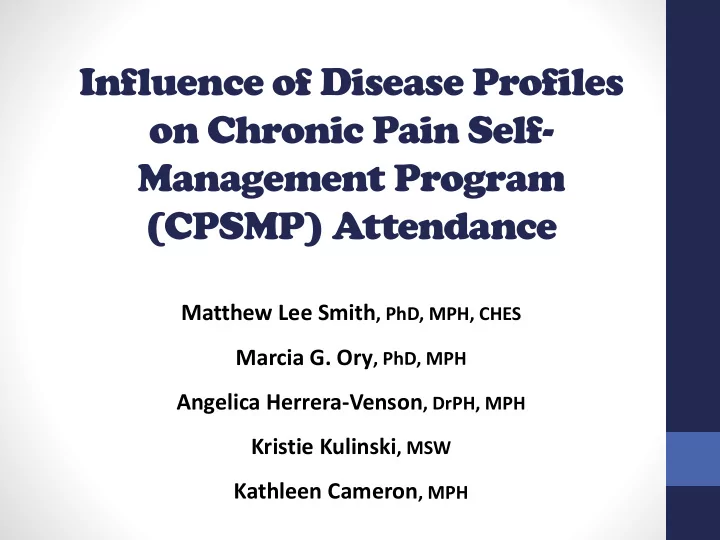 Influence of Disease Profiles on Chronic Pain Self-Management Program (CPSMP) Attendance

Matthew Lee Smith, PhD, MPH, CHES

Marcia G. Ory, PhD, MPH

Angelica Herrera-Venson, DrPH, MPH

Kristie Kulinski, MSW

Kathleen Cameron, MPH